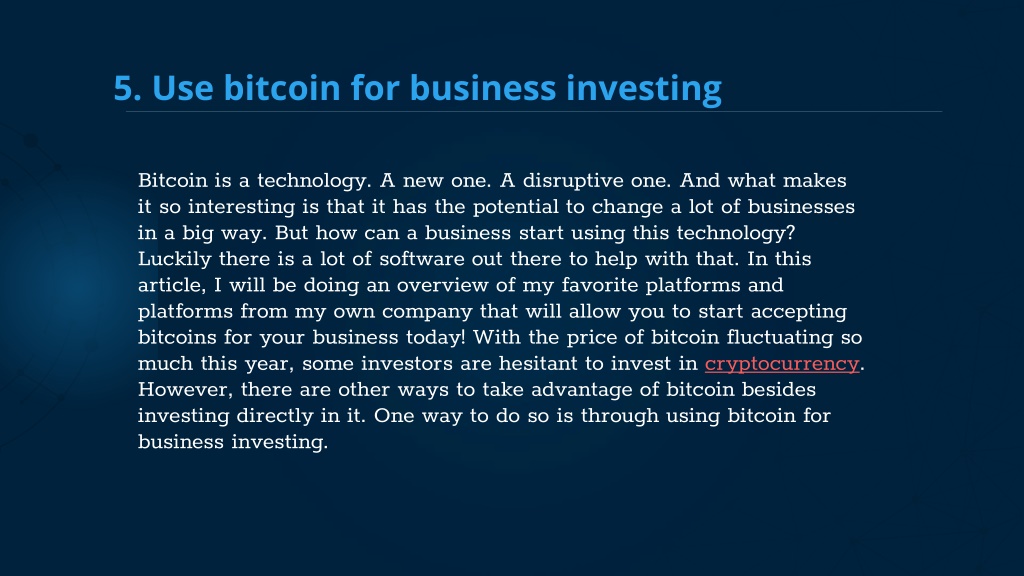 5. Use bitcoin for business investing

Bitcoin is a technology. A new one. A disruptive one. And what makes it so interesting is that it has the potential to change a lot of businesses in a big way. But how can a business start using this technology? Luckily there is a lot of software out there to help with that. In this article, I will be doing an overview of my favorite platforms and platforms from my own company that will allow you to start accepting bitcoins for your business today! With the price of bitcoin fluctuating so much this year, some investors are hesitant to invest in cryptocurrency. However, there are other ways to take advantage of bitcoin besides investing directly in it. One way to do so is through using bitcoin for business investing.